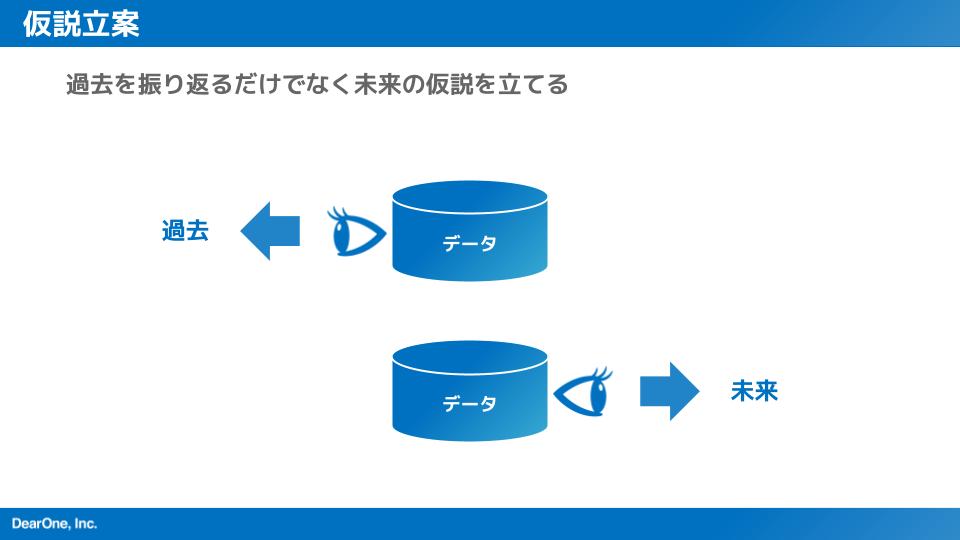 仮説立案

過去を振り返るだけでなく未来の仮説を立てる

過去

データ

データ

未来

DearOne, Inc.